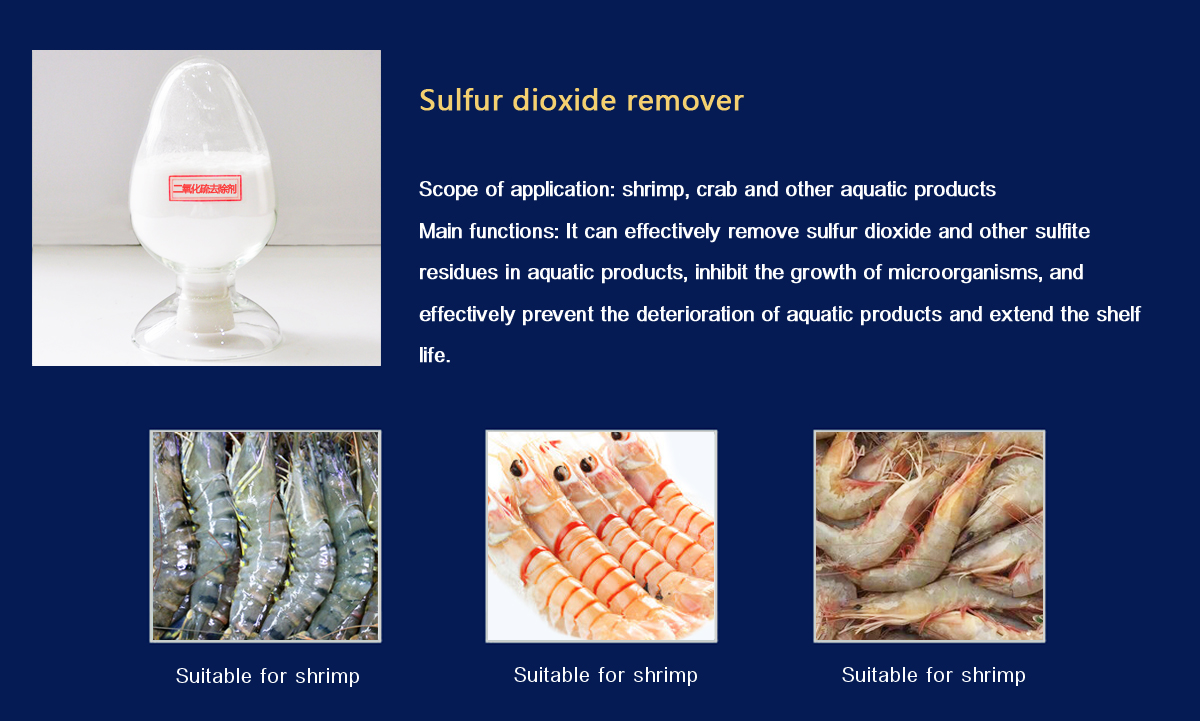 二氧化硫去除剂

Sulfur dioxide remover

Scope of application: shrimp, crab and other aquatic products
Main functions: It can effectively remove sulfur dioxide and other sulfite residues in aquatic products, inhibit the growth of microorganisms, and effectively prevent the deterioration of aquatic products and extend the shelf life.

Suitable for shrimp

Suitable for shrimp

Suitable for shrimp